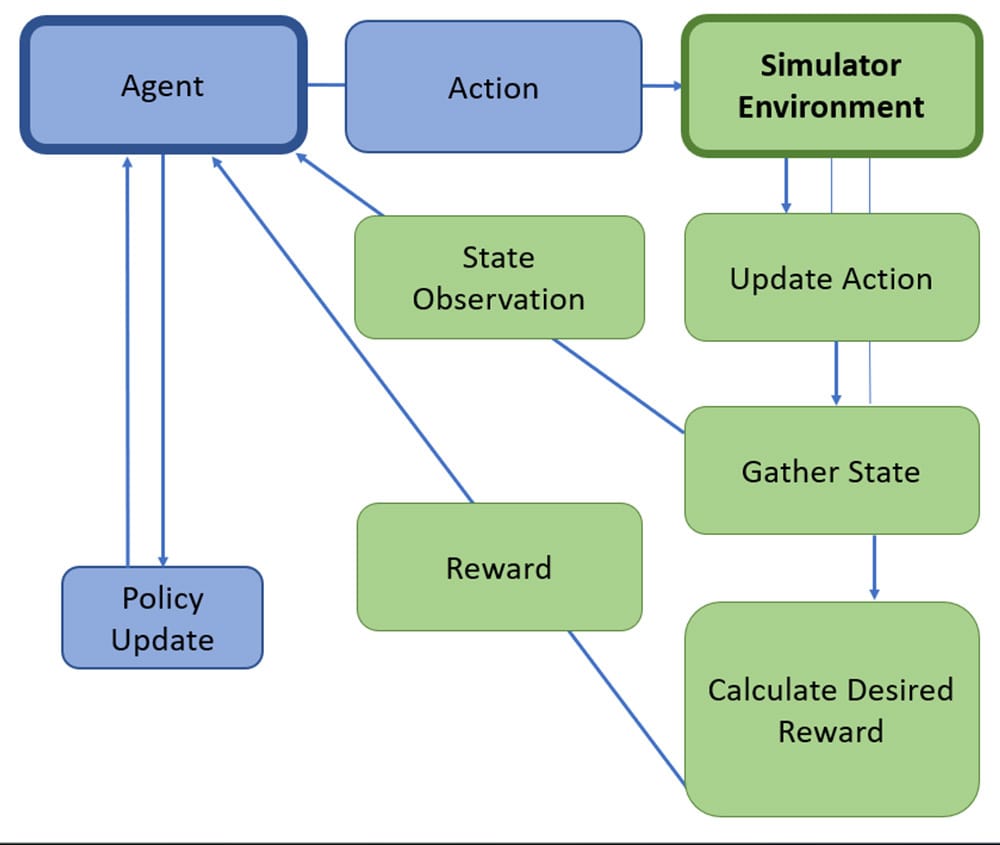 Agent

Action

Simulator Environment

State Observation

Update Action

Gather State

Reward

Policy Update

Calculate Desired Reward